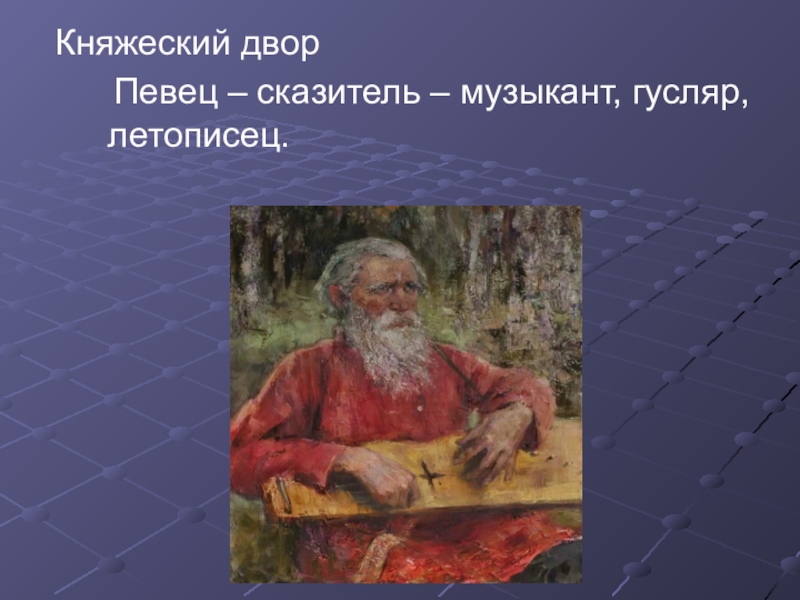 Княжеский двор

Певец – сказитель – музыкант, гусляр, летописец.